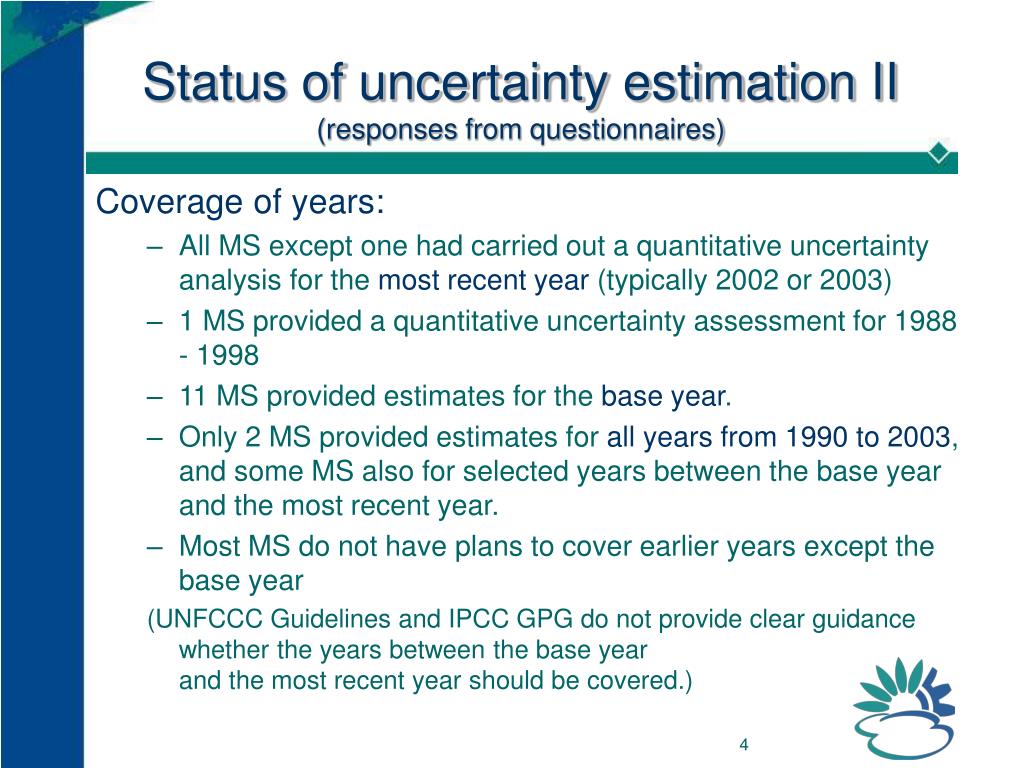 Status of uncertainty estimation II
(responses from questionnaires)

Coverage of years:

– All MS except one had carried out a quantitative uncertainty analysis for the most recent year (typically 2002 or 2003)

– 1 MS provided a quantitative uncertainty assessment for 1988 - 1998

– 11 MS provided estimates for the base year.

– Only 2 MS provided estimates for all years from 1990 to 2003, and some MS also for selected years between the base year and the most recent year.

– Most MS do not have plans to cover earlier years except the base year

(UNFCCC Guidelines and IPCC GPG do not provide clear guidance whether the years between the base year and the most recent year should be covered.)

4